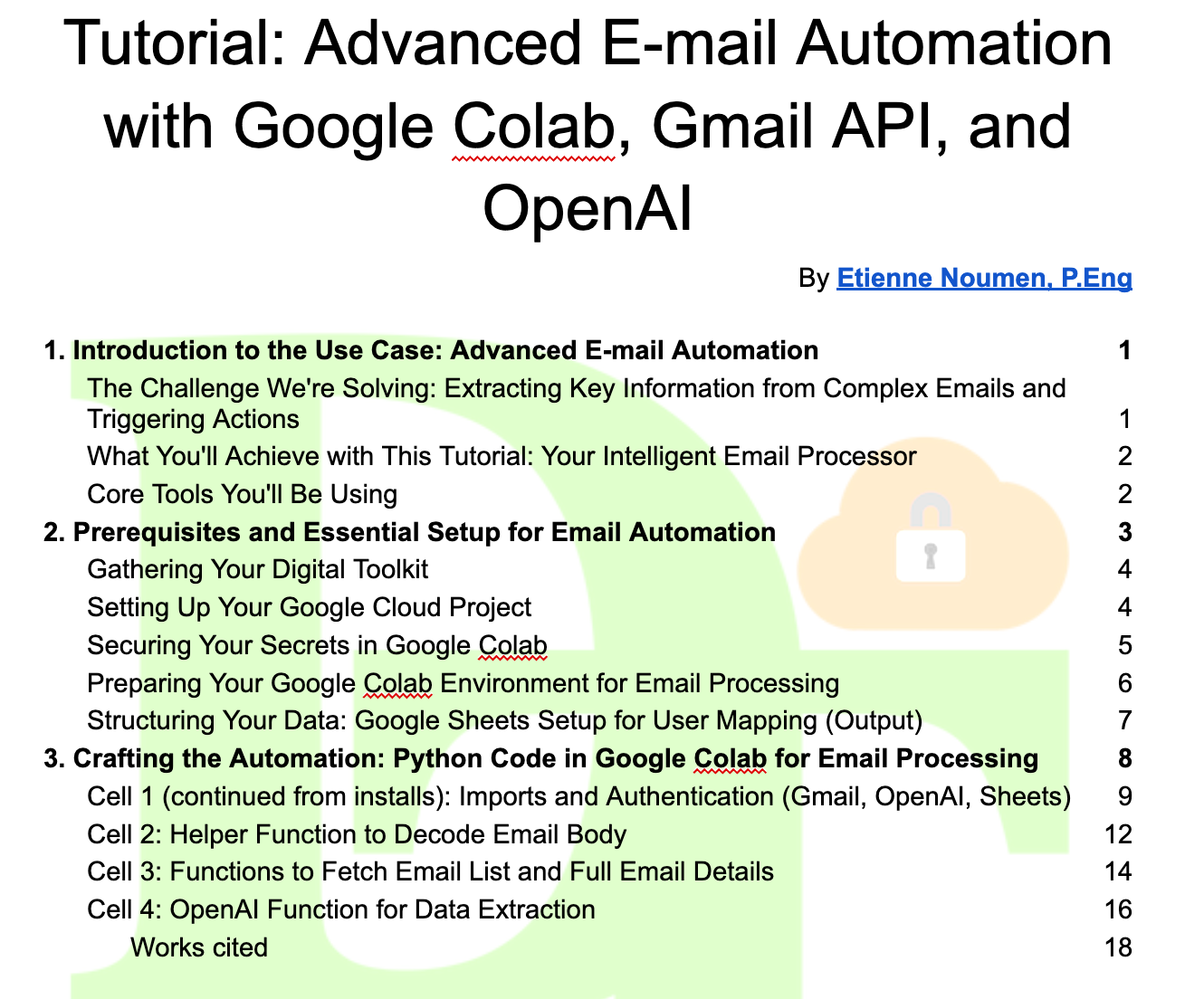 Tutorial: Advanced E-mail Automation with Google Colab, Gmail API, and OpenAI

By Etienne Noumen, P.Eng

1. Introduction to the Use Case: Advanced E-mail Automation 1
The Challenge We're Solving: Extracting Key Information from Complex Emails and Triggering Actions 1
What You'll Achieve with This Tutorial: Your Intelligent Email Processor 2
Core Tools You'll Be Using 2
2. Prerequisites and Essential Setup for Email Automation 3
Gathering Your Digital Toolkit 4
Setting Up Your Google Cloud Project 4
Securing Your Secrets in Google Colab 5
Preparing Your Google Colab Environment for Email Processing 6
Structuring Your Data: Google Sheets Setup for User Mapping (Output) 7
3. Crafting the Automation: Python Code in Google Colab for Email Processing 8
Cell 1 (continued from installs): Imports and Authentication (Gmail, OpenAI, Sheets) 9
Cell 2: Helper Function to Decode Email Body 12
Cell 3: Functions to Fetch Email List and Full Email Details 14
Cell 4: OpenAI Function for Data Extraction 16
Works cited 18